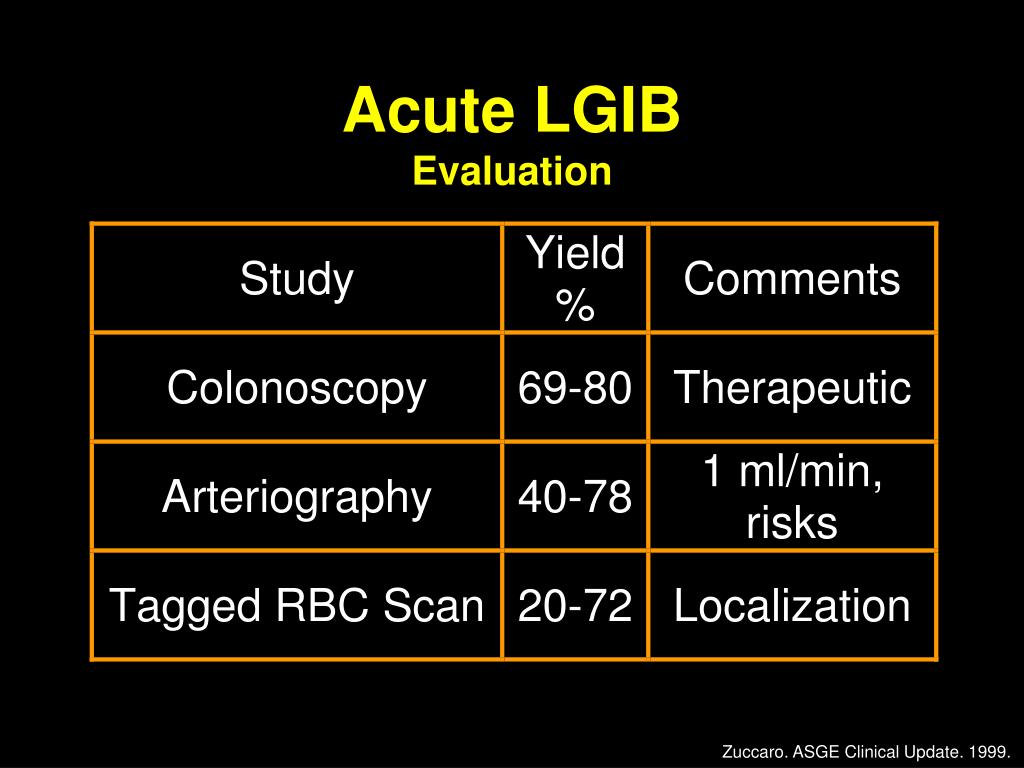 Acute LGIB
Evaluation

| Study | Yield % | Comments |
|---|---|---|
| Colonoscopy | 69-80 | Therapeutic |
| Arteriography | 40-78 | 1 ml/min, risks |
| Tagged RBC Scan | 20-72 | Localization |

Zuccaro. ASGE Clinical Update. 1999.